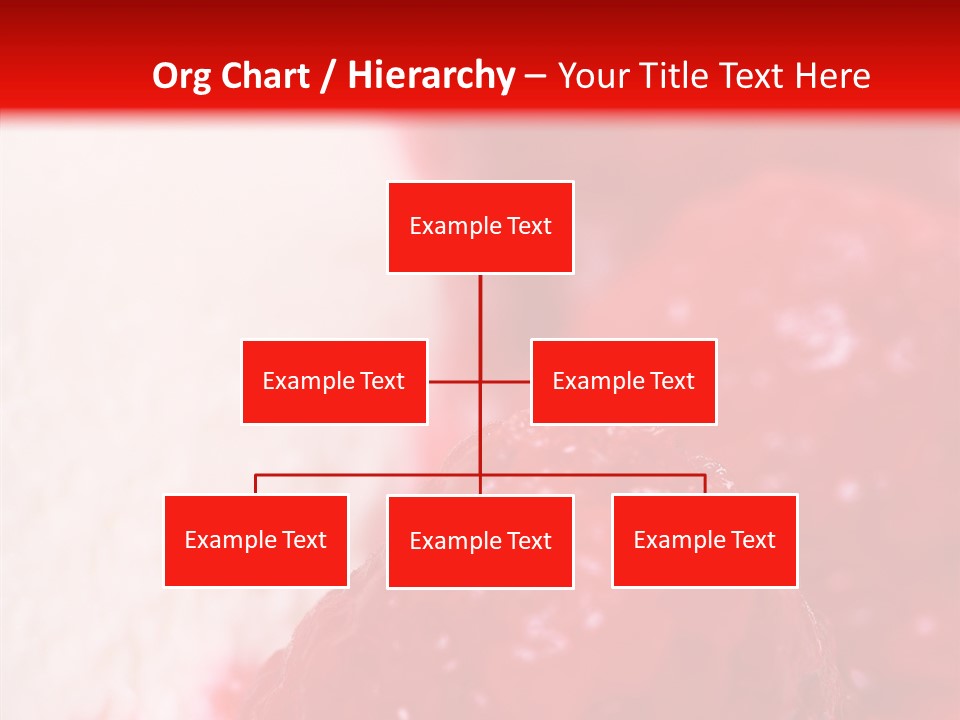 Org Chart / Hierarchy – Your Title Text Here

Example Text

Example Text

Example Text

Example Text

Example Text

Example Text